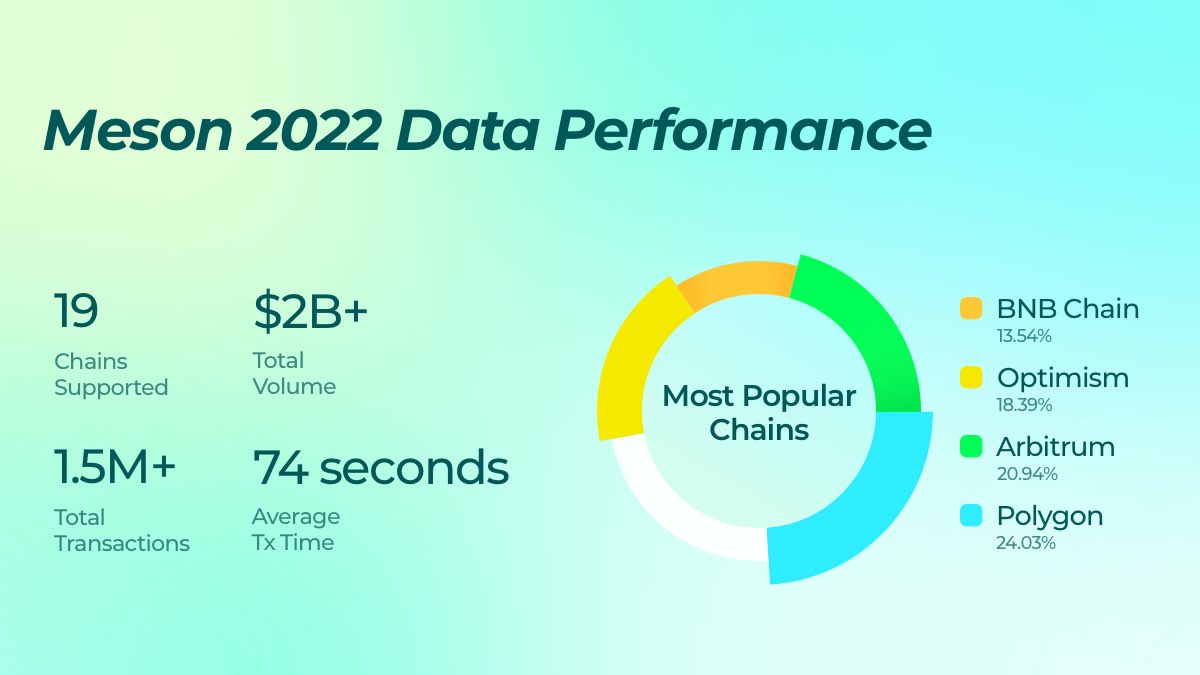 Meson 2022 Data Performance

19
Chains Supported

$2B+
Total Volume

1.5M+
Total Transactions

74 seconds
Average Tx Time

Most Popular Chains

BNB Chain
13.54%

Optimism
18.39%

Arbitrum
20.94%

Polygon
24.03%